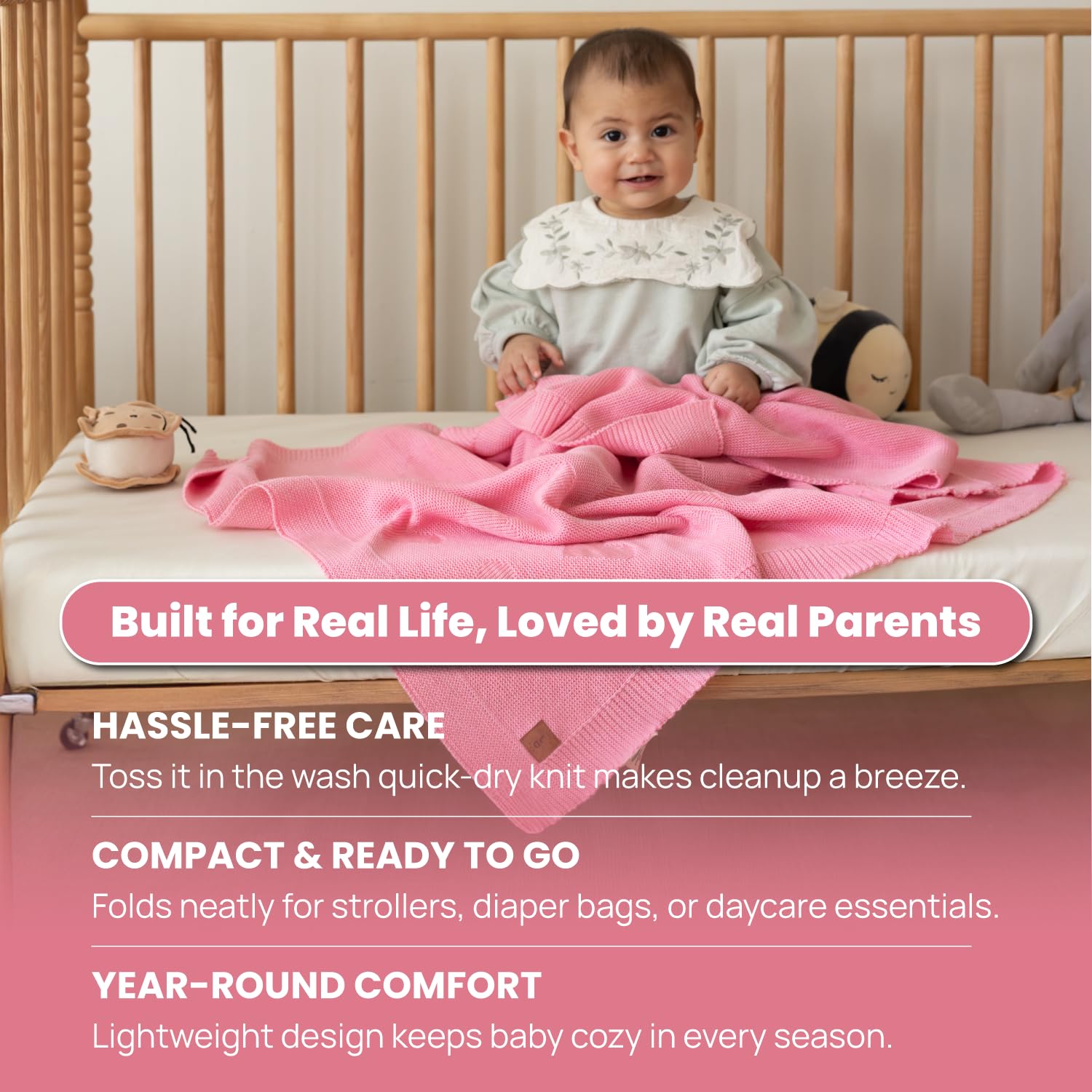 Built for Real Life, Loved by Real Parents

HASSLE-FREE CARE
Toss it in the wash quick-dry knit makes cleanup a breeze.

COMPACT & READY TO GO
Folds neatly for strollers, diaper bags, or daycare essentials.

YEAR-ROUND COMFORT
Lightweight design keeps baby cozy in every season.